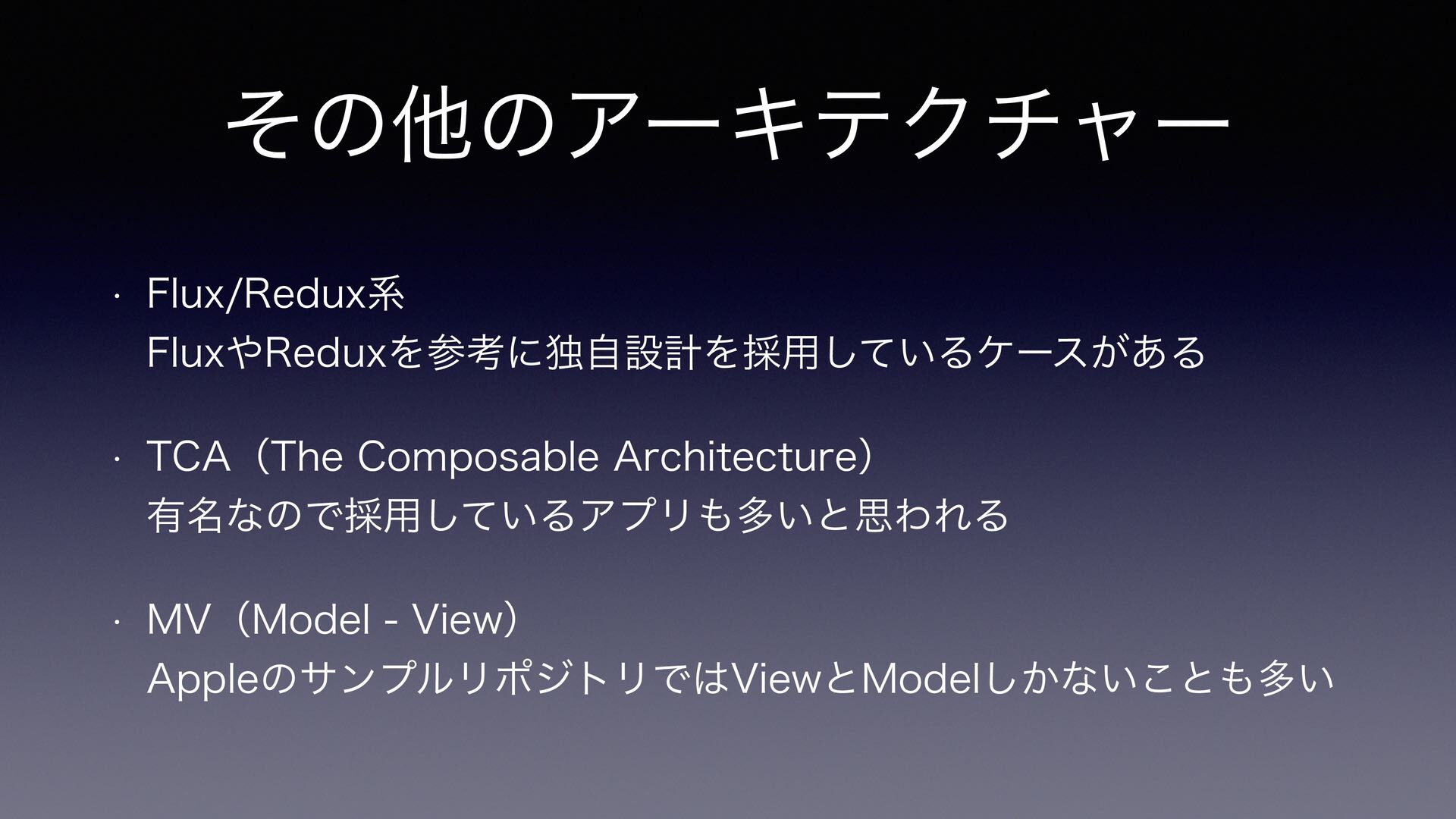 その他のアーキテクチャー

• Flux/Redux系
FluxやReduxを参考に独自設計を採用しているケースがある

• TCA（The Composable Architecture）
有名なので採用しているアプリも多いと思われる

• MV（Model - View）
AppleのサンプルリポジトリではViewとModelしかないことも多い